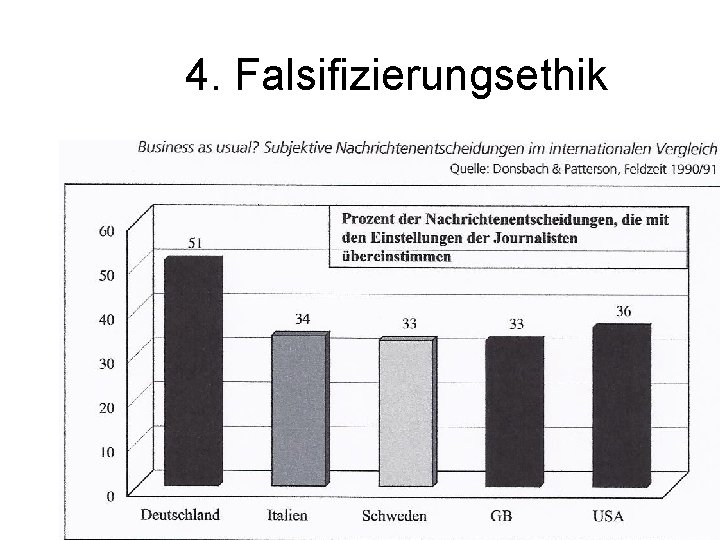 4. Falsifizierungsethik

Business as usual? Subjektive Nachrichtenentscheidungen im internationalen Vergleich
Quelle: Donsbach & Patterson, Feldzeit 1990/91

Prozent der Nachrichtenentscheidungen, die mit den Einstellungen der Journalisten übereinstimmen

60
50
40
30
20
10
0

51
34
33
33
36

Deutschland
Italien
Schweden
GB
USA